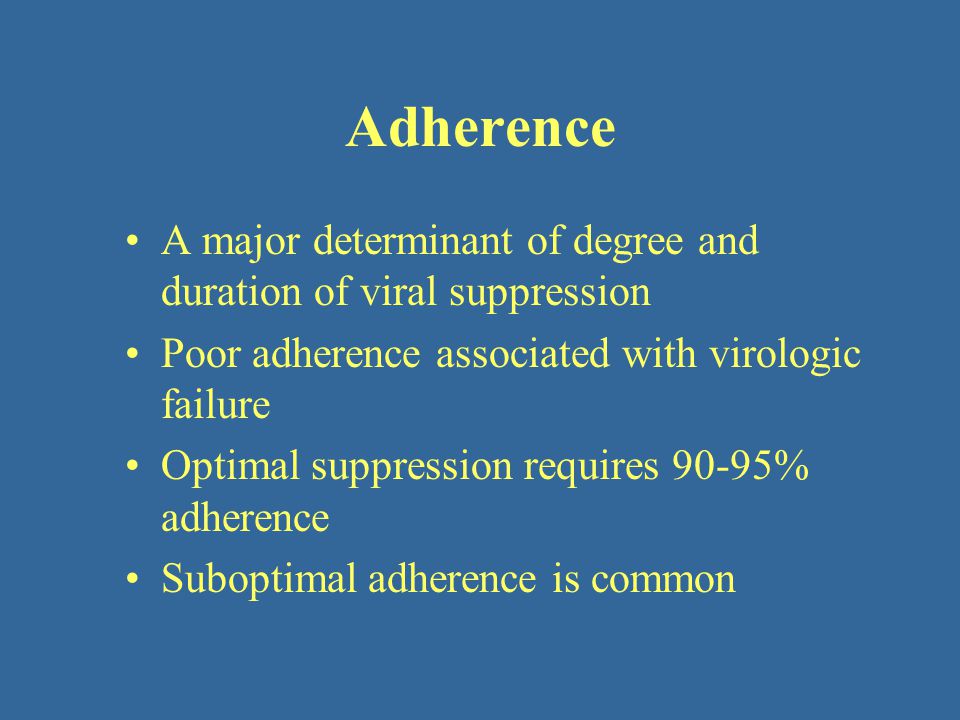 Adherence

• A major determinant of degree and duration of viral suppression
• Poor adherence associated with virologic failure
• Optimal suppression requires 90-95% adherence
• Suboptimal adherence is common